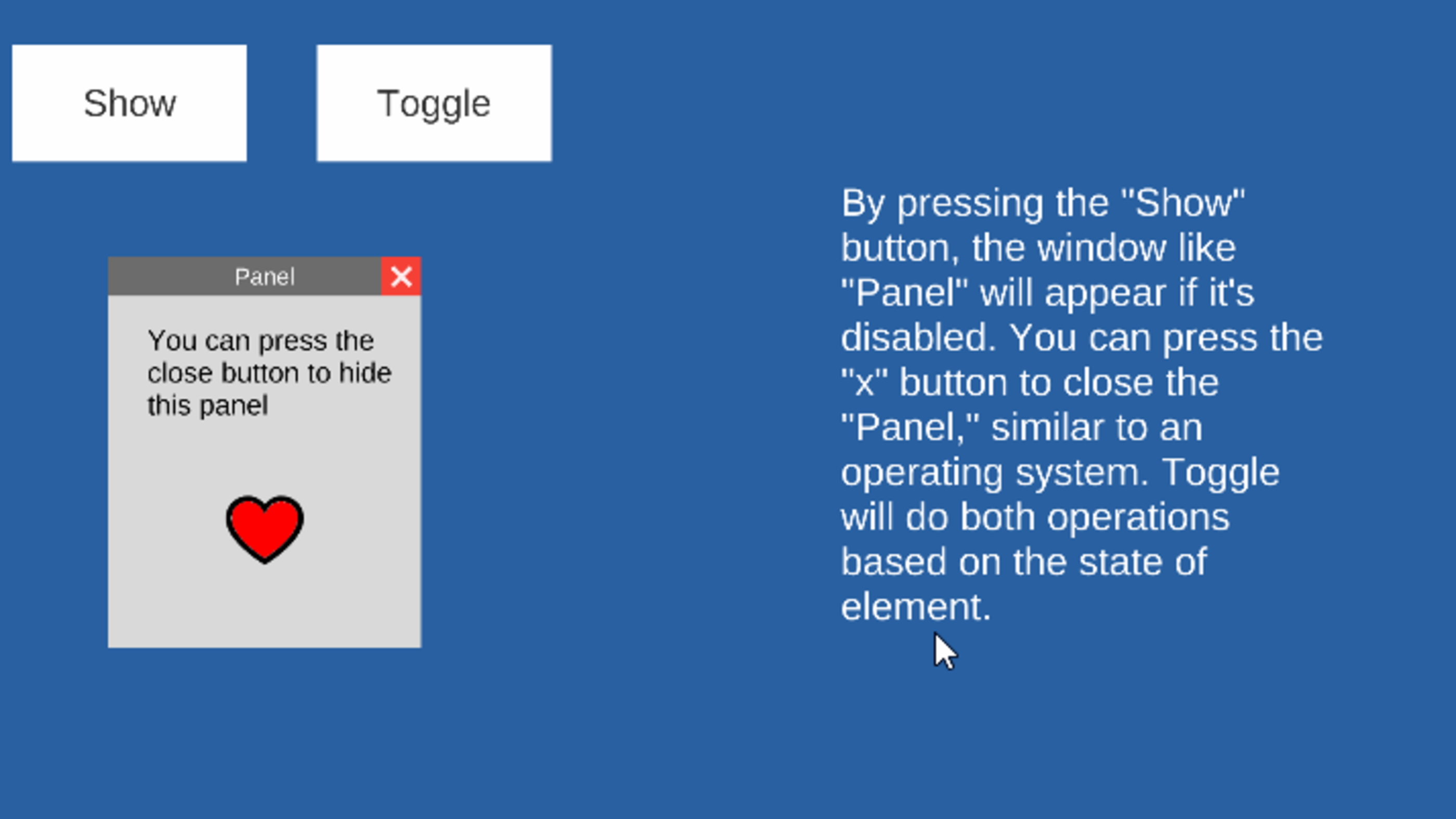 Show

Toggle

Panel

You can press the close button to hide this panel

By pressing the "Show" button, the window like "Panel" will appear if it's disabled. You can press the "x" button to close the "Panel," similar to an operating system. Toggle will do both operations based on the state of element.